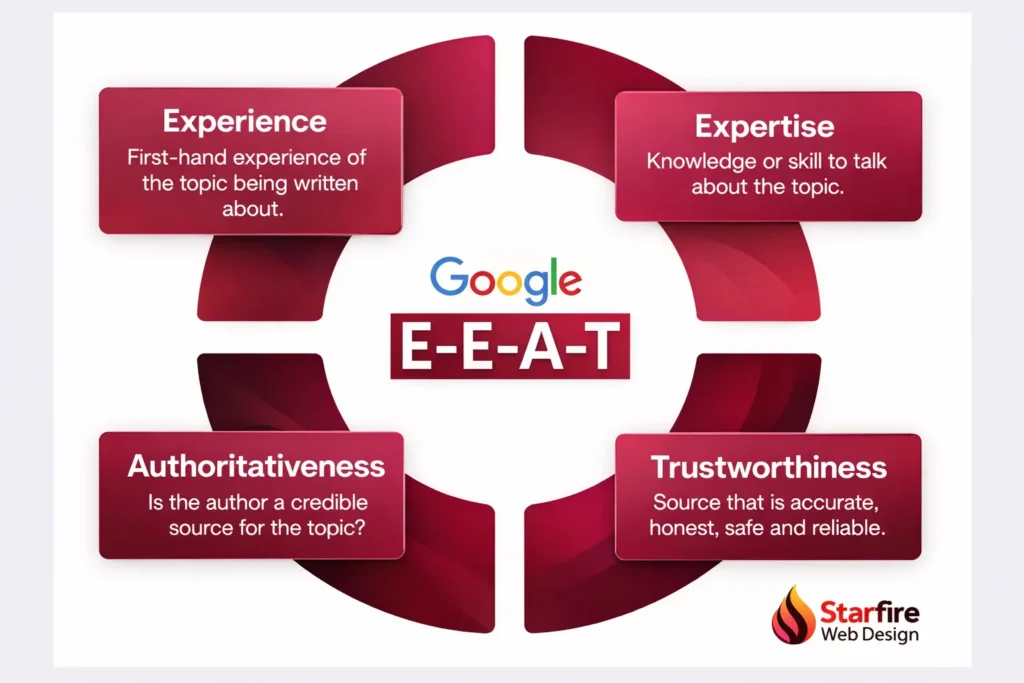 Experience
First-hand experience of the topic being written about.

Expertise
Knowledge or skill to talk about the topic.

Google
E-E-A-T

Authoritativeness
Is the author a credible source for the topic?

Trustworthiness
Source that is accurate, honest, safe and reliable.

Starfire
Web Design